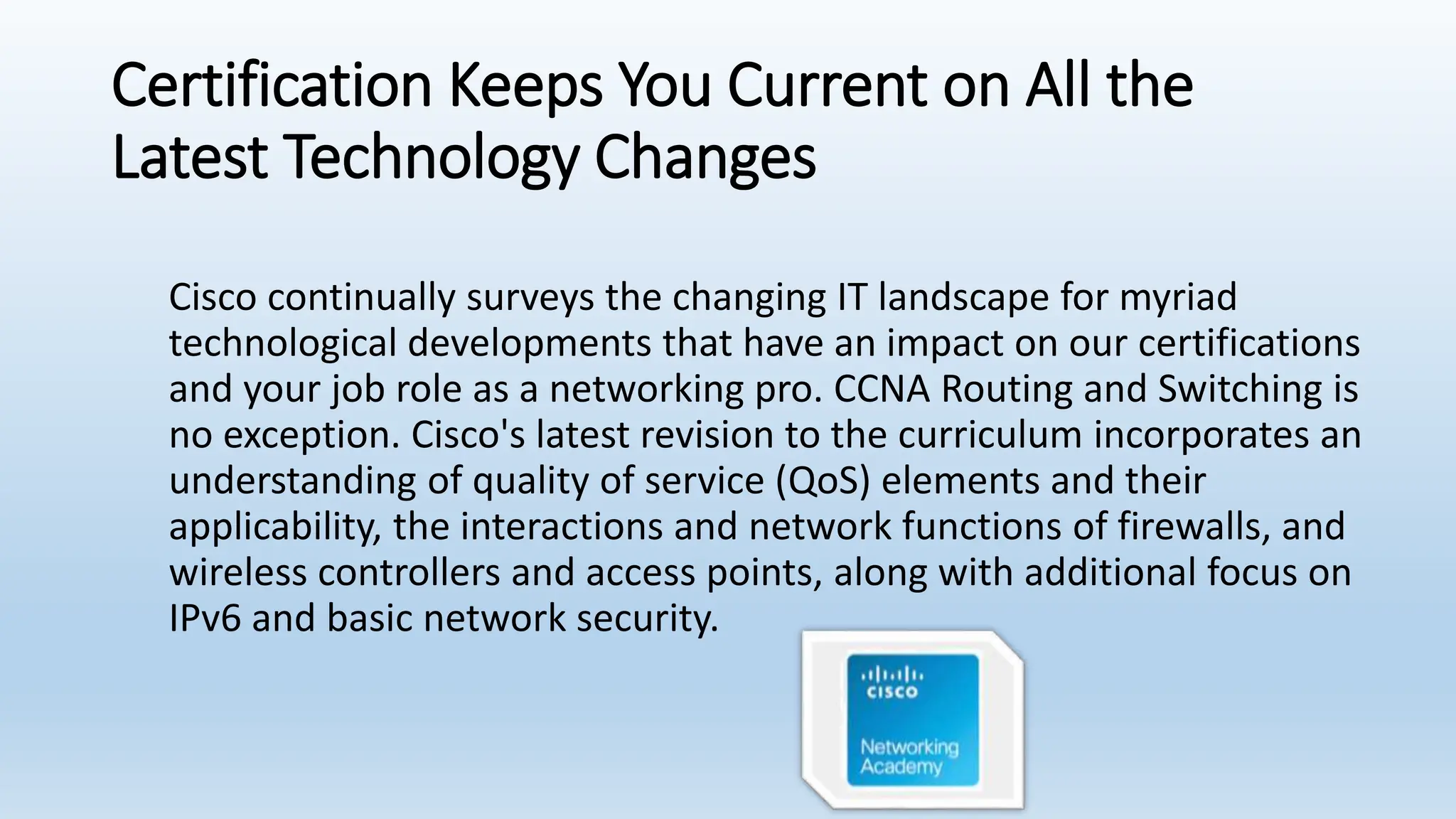 Certification Keeps You Current on All the Latest Technology Changes

Cisco continually surveys the changing IT landscape for myriad technological developments that have an impact on our certifications and your job role as a networking pro. CCNA Routing and Switching is no exception. Cisco's latest revision to the curriculum incorporates an understanding of quality of service (QoS) elements and their applicability, the interactions and network functions of firewalls, and wireless controllers and access points, along with additional focus on IPv6 and basic network security.

CISCO
Networking Academy